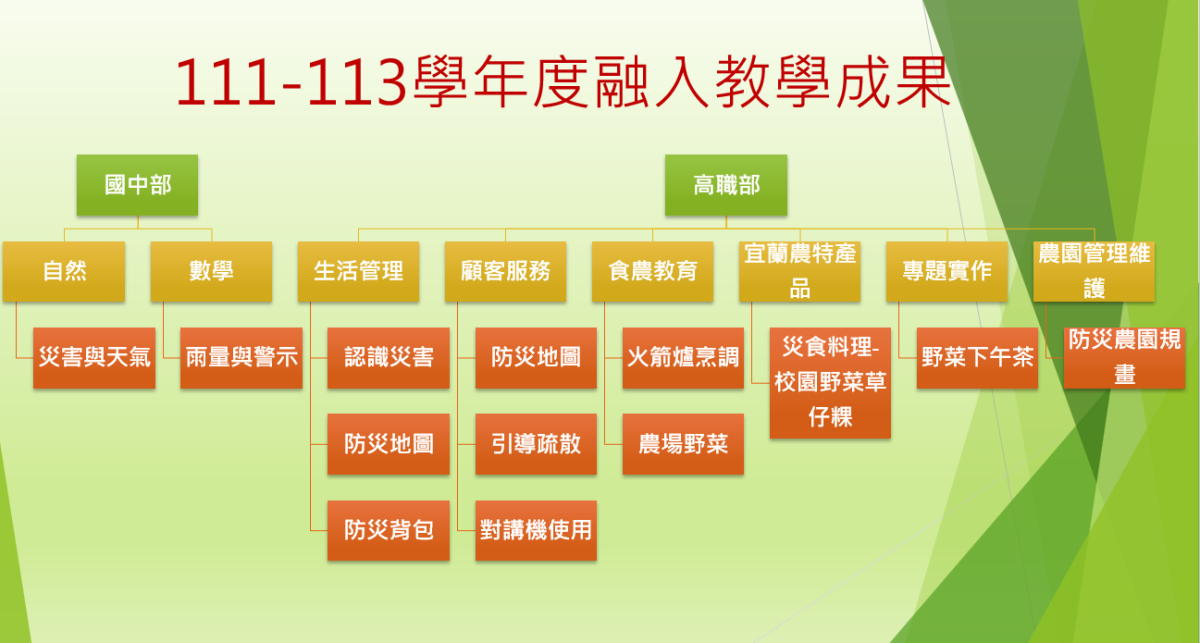 111-113學年度融入教學成果

國中部

自然

災害與天氣

數學

雨量與警示

高職部

生活管理

認識災害

防災地圖

防災背包

顧客服務

防災地圖

引導疏散

對講機使用

食農教育

火箭爐烹調

農場野菜

宜蘭農特產品

災食料理-校園野菜草仔粿

專題實作

野菜下午茶

農園管理維護

防災農園規畫